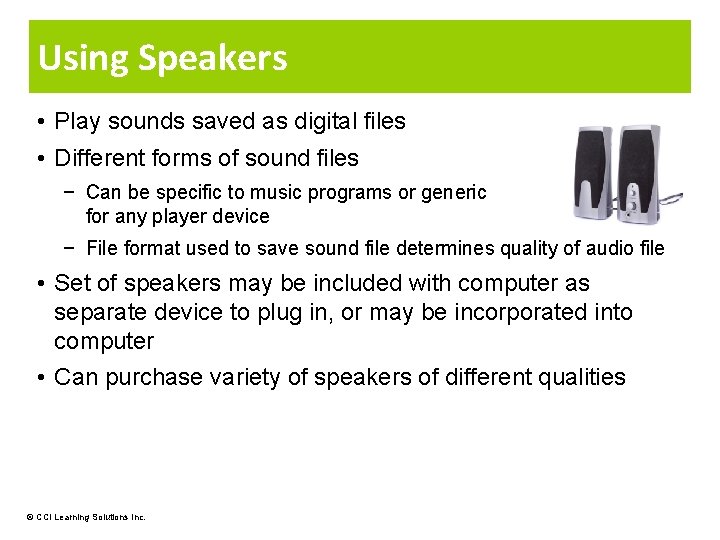 Using Speakers

• Play sounds saved as digital files
• Different forms of sound files
  − Can be specific to music programs or generic for any player device
  − File format used to save sound file determines quality of audio file
• Set of speakers may be included with computer as separate device to plug in, or may be incorporated into computer
• Can purchase variety of speakers of different qualities

© CCI Learning Solutions Inc.